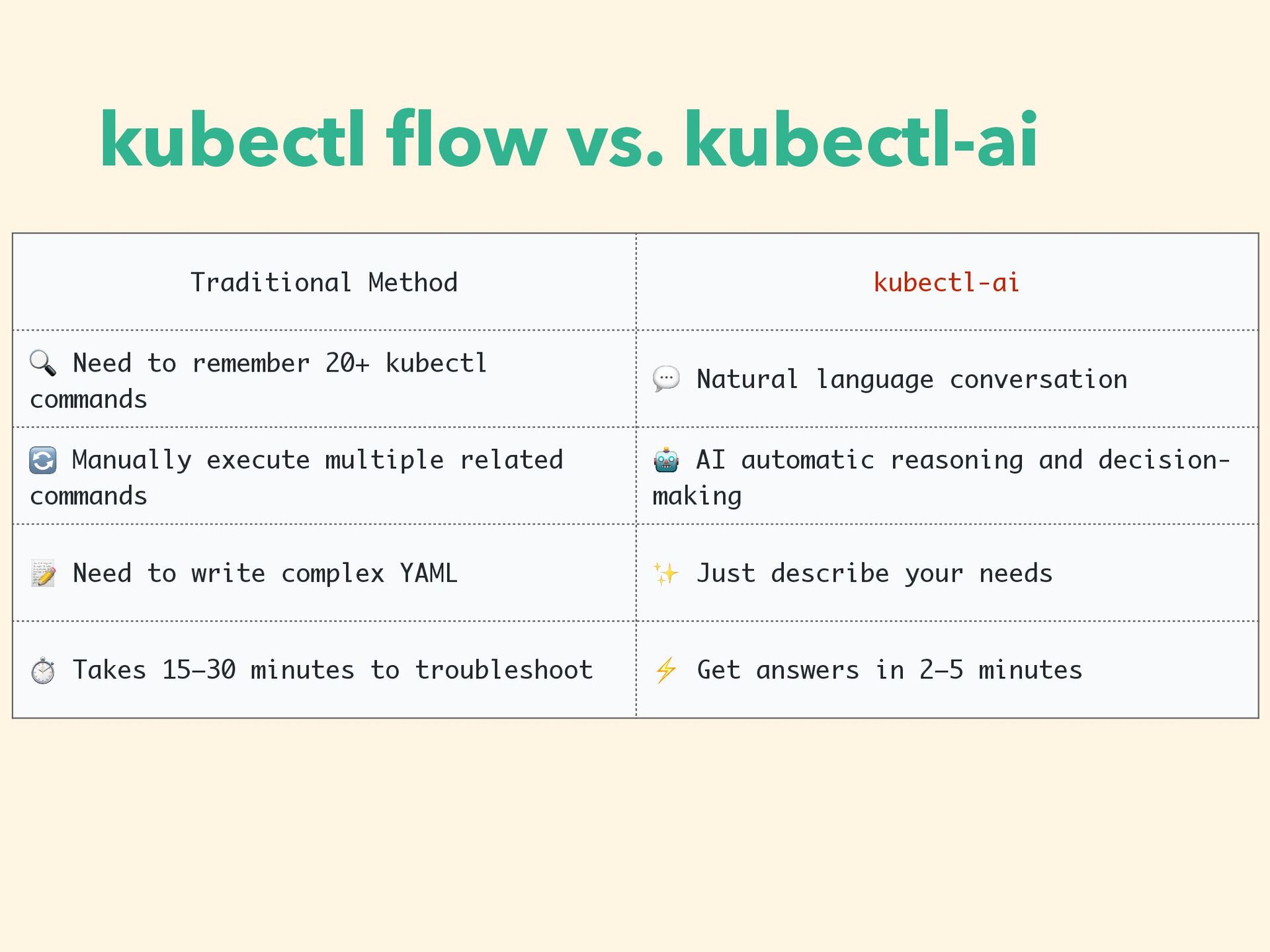 kubectl flow vs. kubectl-ai

| Traditional Method | kubectl-ai |
|---|---|
| 🔍 Need to remember 20+ kubectl commands | 💬 Natural language conversation |
| 🔄 Manually execute multiple related commands | 🤖 AI automatic reasoning and decision-making |
| 📝 Need to write complex YAML | ✨ Just describe your needs |
| ⏱️ Takes 15–30 minutes to troubleshoot | ⚡ Get answers in 2–5 minutes |